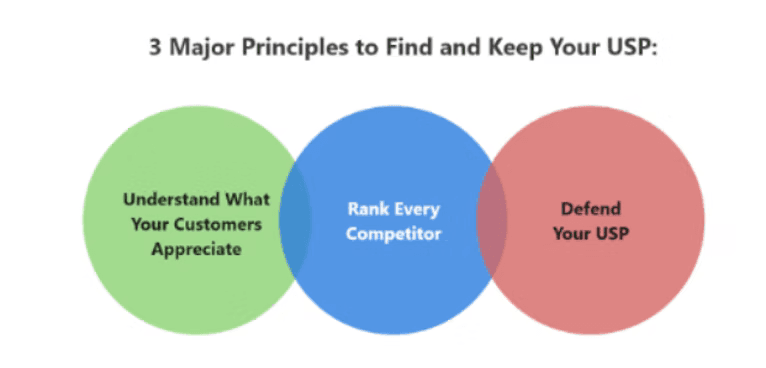 3 Major Principles to Find and Keep Your USP:

Understand What Your Customers Appreciate

Rank Every Competitor

Defend Your USP